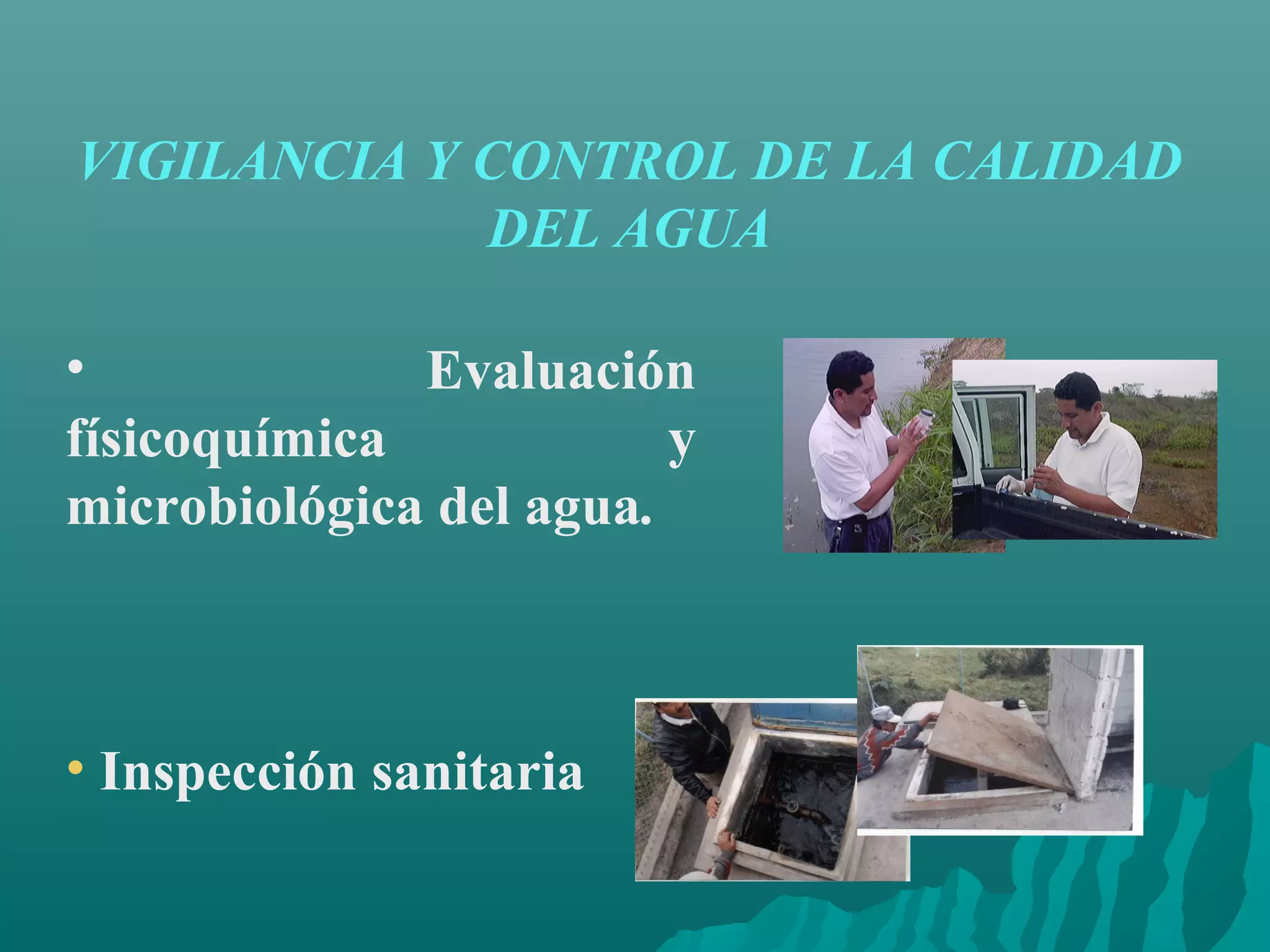 VIGILANCIA Y CONTROL DE LA CALIDAD DEL AGUA

• Evaluación físicoquímica y microbiológica del agua.

• Inspección sanitaria